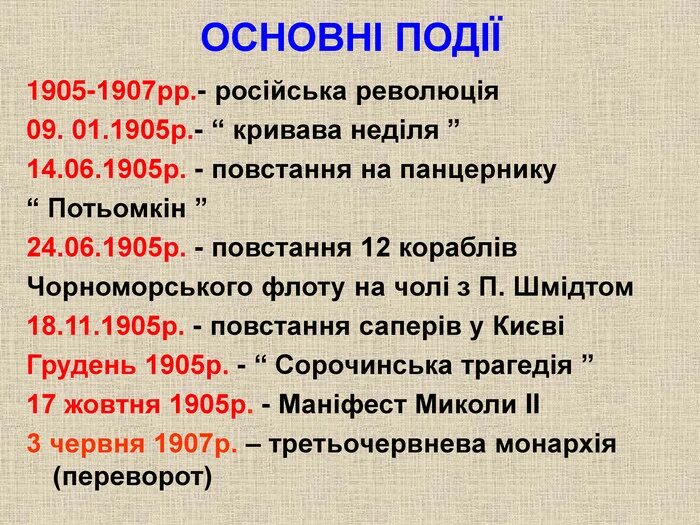 ОСНОВНІ ПОДІЇ

1905-1907рр.- російська революція
09. 01.1905р.- “ кривава неділя ”
14.06.1905р. - повстання на панцернику “ Потьомкін ”
24.06.1905р. - повстання 12 кораблів Чорноморського флоту на чолі з П. Шмідтом
18.11.1905р. - повстання саперів у Києві
Грудень 1905р. - “ Сорочинська трагедія ”
17 жовтня 1905р. - Маніфест Миколи ІІ
3 червня 1907р. – третьочервнева монархія (переворот)